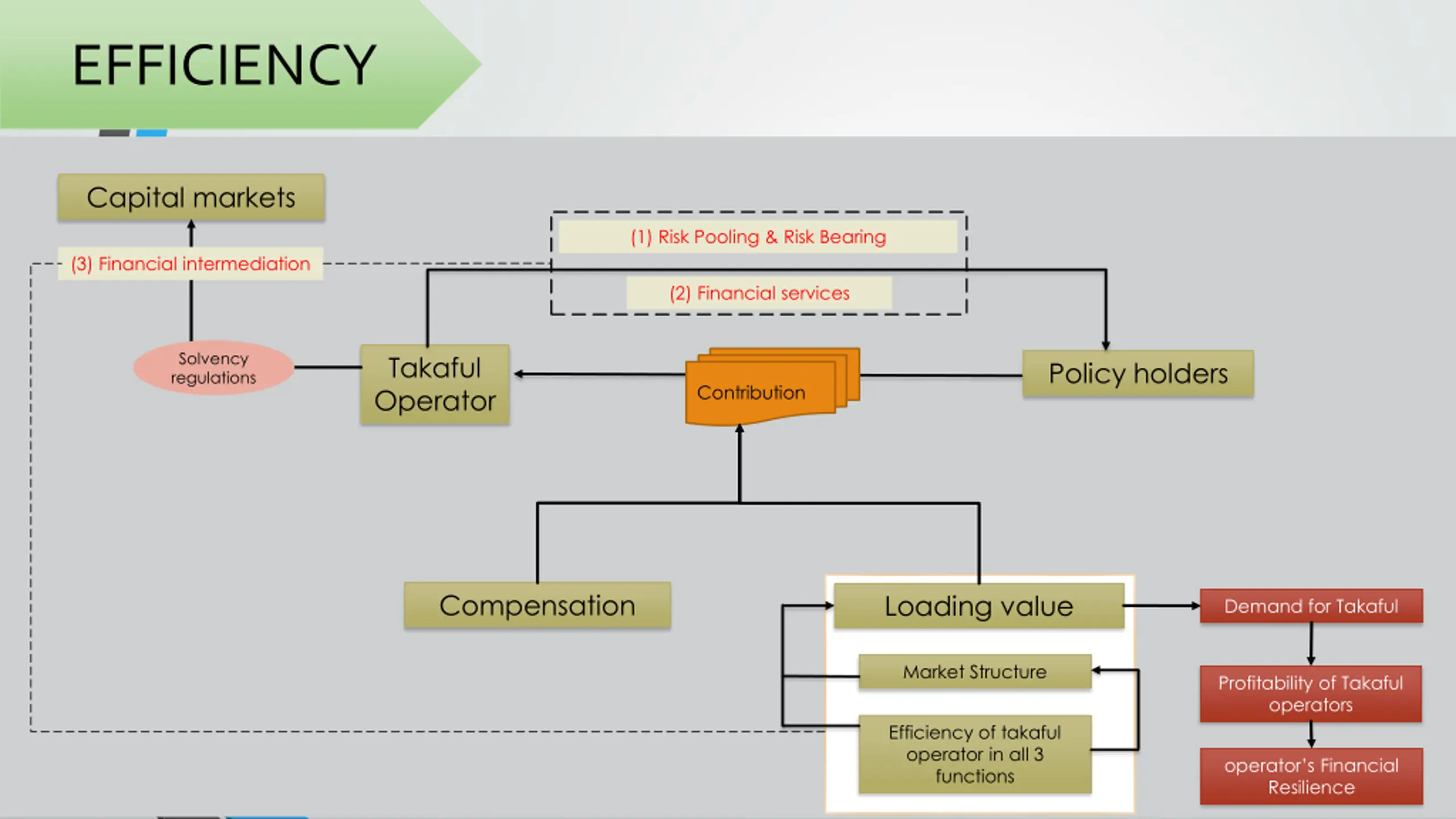 EFFICIENCY

Capital markets

(3) Financial intermediation

(1) Risk Pooling & Risk Bearing

(2) Financial services

Solvency regulations

Takaful Operator

Contribution

Policy holders

Compensation

Loading value

Market Structure

Efficiency of takaful operator in all 3 functions

Demand for Takaful

Profitability of Takaful operators

operator's Financial Resilience